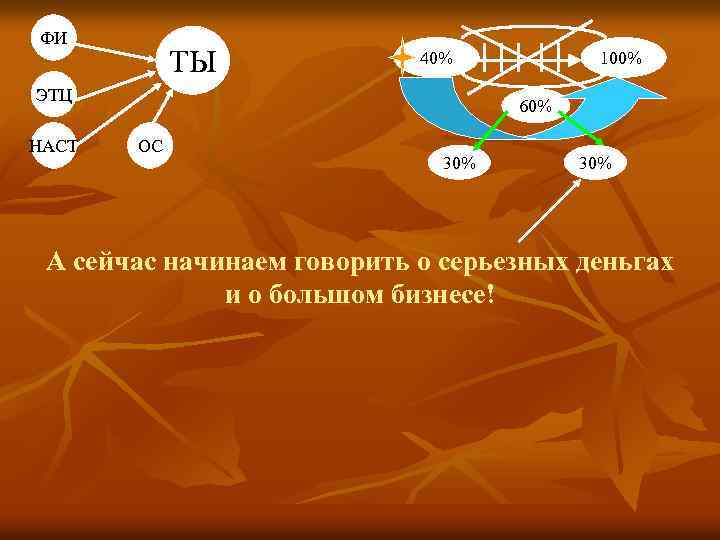 ФИ

ЭТЦ

НАСТ

ОС

ТЫ

40%

100%

60%

30%

30%

А сейчас начинаем говорить о серьезных деньгах и о большом бизнесе!